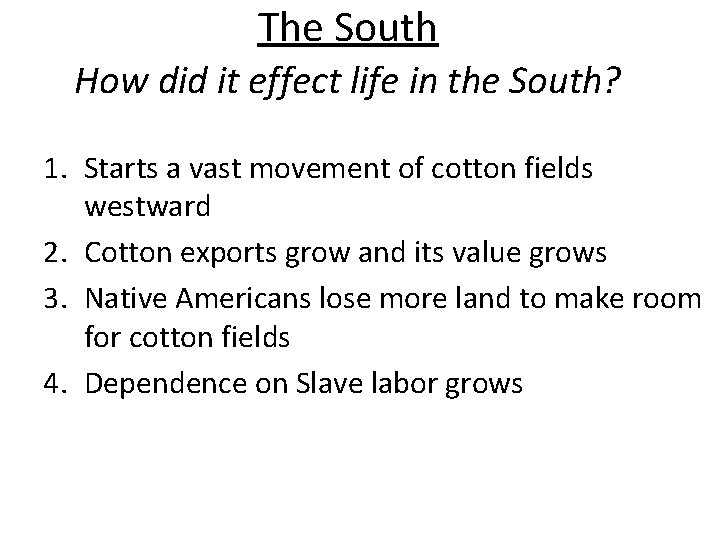 The South

How did it effect life in the South?

1. Starts a vast movement of cotton fields westward
2. Cotton exports grow and its value grows
3. Native Americans lose more land to make room for cotton fields
4. Dependence on Slave labor grows